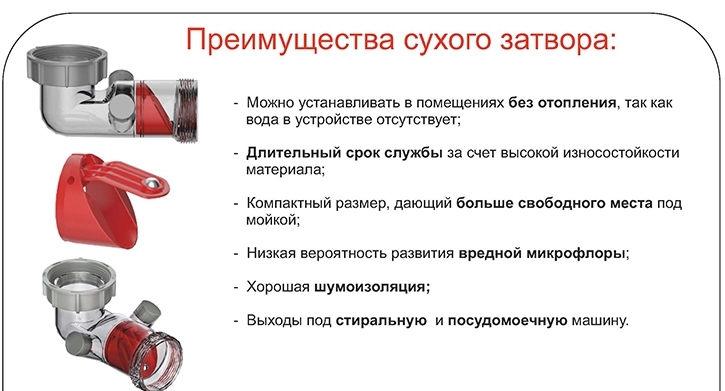 Преимущества сухого затвора:

- Можно устанавливать в помещениях без отопления, так как вода в устройстве отсутствует;

- Длительный срок службы за счет высокой износостойкости материала;

- Компактный размер, дающий больше свободного места под мойкой;

- Низкая вероятность развития вредной микрофлоры;

- Хорошая шумоизоляция;

- Выходы под стиральную и посудомоечную машину.